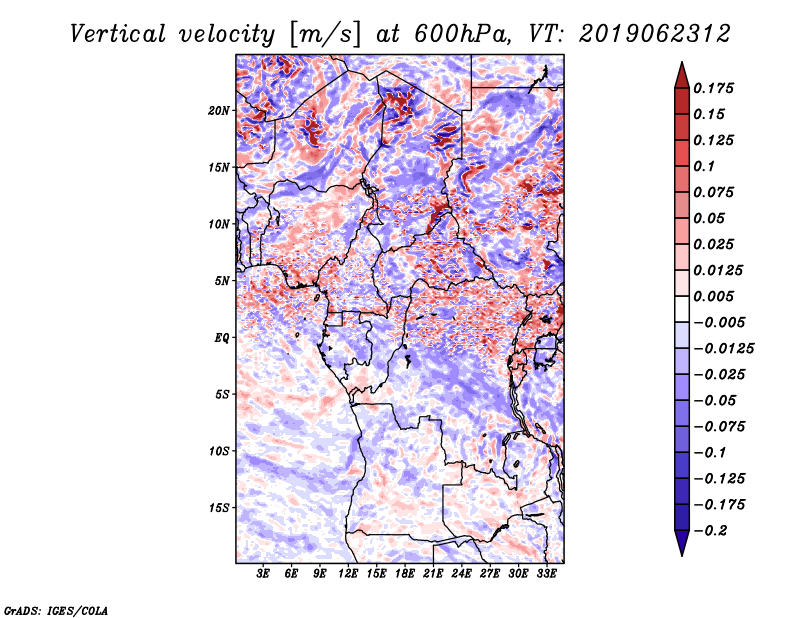 Vertical velocity [m/s] at 600hPa, VT: 2019062312

20N
15N
10N
5N
EQ
5S
10S
15S

3E 6E 9E 12E 15E 18E 21E 24E 27E 30E 33E

0.175
0.15
0.125
0.1
0.075
0.05
0.025
0.0125
0.005
−0.005
−0.0125
−0.025
−0.05
−0.075
−0.1
−0.125
−0.175
−0.2

GrADS: IGES/COLA